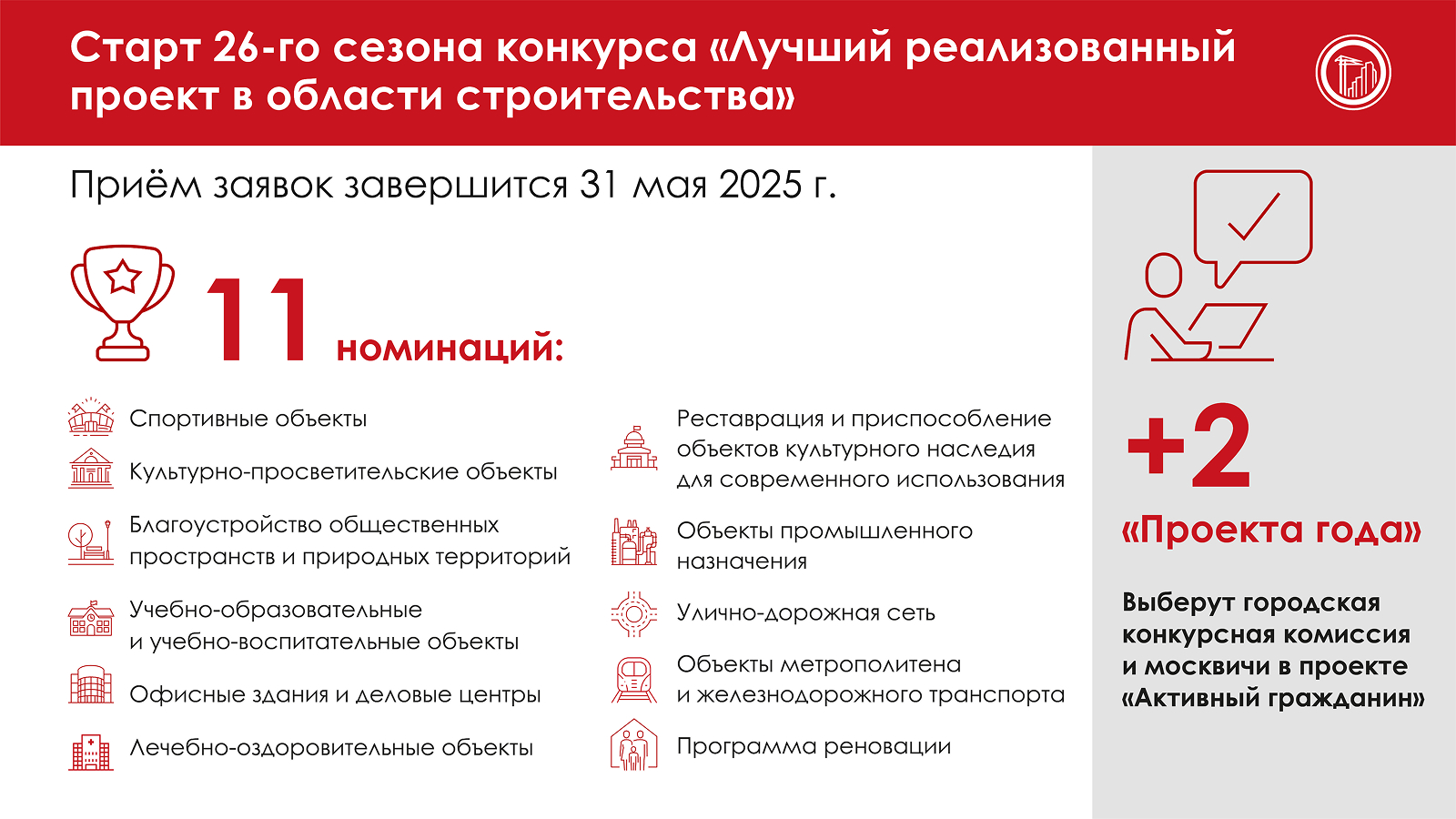 Старт 26-го сезона конкурса «Лучший реализованный проект в области строительства»

Приём заявок завершится 31 мая 2025 г.

11 номинаций:

Спортивные объекты

Культурно-просветительские объекты

Благоустройство общественных пространств и природных территорий

Учебно-образовательные и учебно-воспитательные объекты

Офисные здания и деловые центры

Лечебно-оздоровительные объекты

Реставрация и приспособление объектов культурного наследия для современного использования

Объекты промышленного назначения

Улично-дорожная сеть

Объекты метрополитена и железнодорожного транспорта

Программа реновации

+2

«Проекта года»

Выберут городская конкурсная комиссия и москвичи в проекте «Активный гражданин»